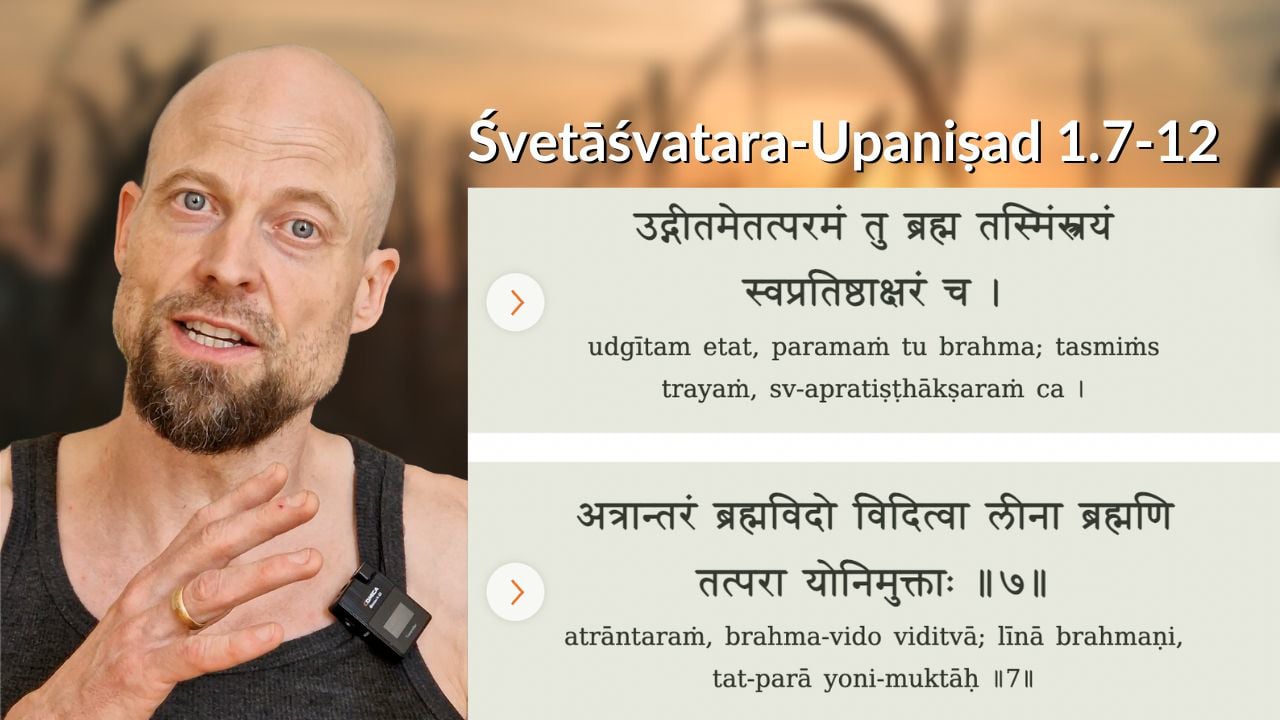 Śvetāśvatara-Upaniṣad 1.7-12

उद्गीतमेतत्परमं तु ब्रह्म तस्मिंस्त्रयं स्वप्रतिष्ठाक्षरं च ।

udgītam etat, paramaṁ tu brahma; tasmiṁs trayaṁ, sv-apratiṣṭhākṣaraṁ ca ।

अत्रान्तरं ब्रह्मविदो विदित्वा लीना ब्रह्मणि तत्परा योनिमुक्ताः ॥७॥

atrāntaraṁ, brahma-vido viditvā; līnā brahmaṇi, tat-parā yoni-muktāḥ ॥7॥